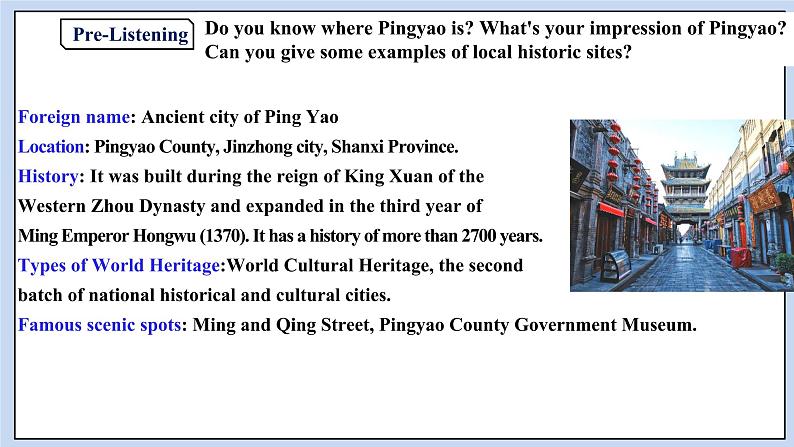 Pre-Listening

Do you know where Pingyao is? What's your impression of Pingyao? Can you give some examples of local historic sites?

Foreign name: Ancient city of Ping Yao
Location: Pingyao County, Jinzhong city, Shanxi Province.
History: It was built during the reign of King Xuan of the Western Zhou Dynasty and expanded in the third year of Ming Emperor Hongwu (1370). It has a history of more than 2700 years.
Types of World Heritage:World Cultural Heritage, the second batch of national historical and cultural cities.
Famous scenic spots: Ming and Qing Street, Pingyao County Government Museum.